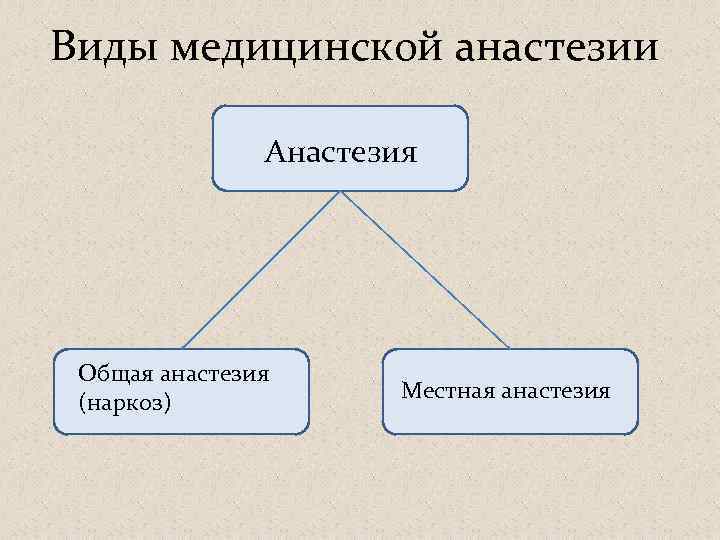 Виды медицинской анастезии

Анастезия

Общая анастезия (наркоз)

Местная анастезия